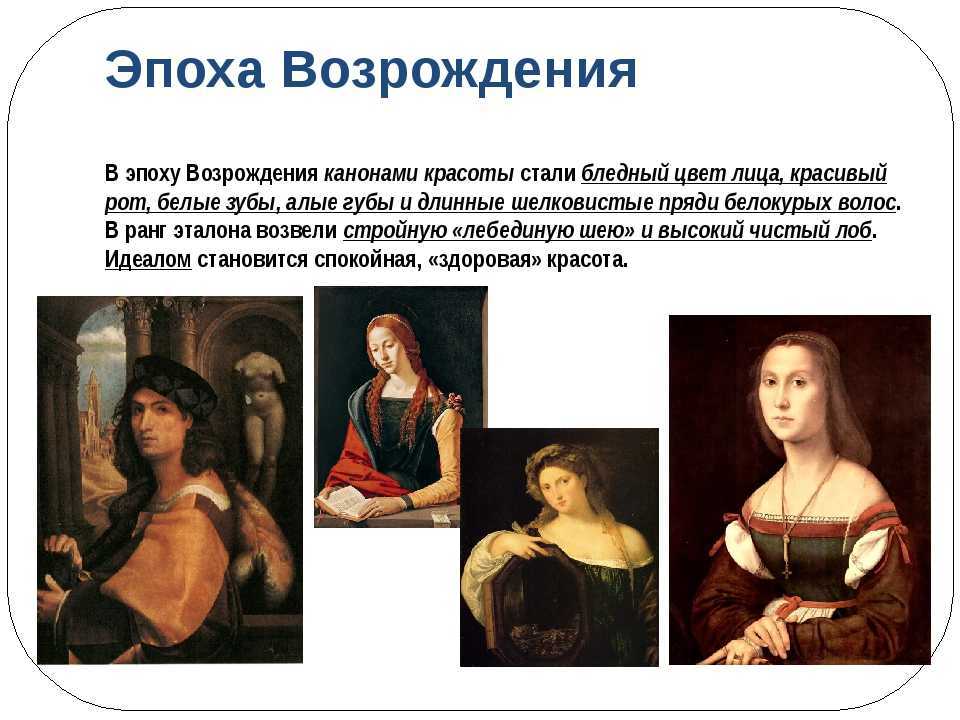 Эпоха Возрождения

В эпоху Возрождения канонами красоты стали бледный цвет лица, красивый рот, белые зубы, алые губы и длинные шелковистые пряди белокурых волос. В ранг эталона возвели стройную «лебединую шею» и высокий чистый лоб. Идеалом становится спокойная, «здоровая» красота.